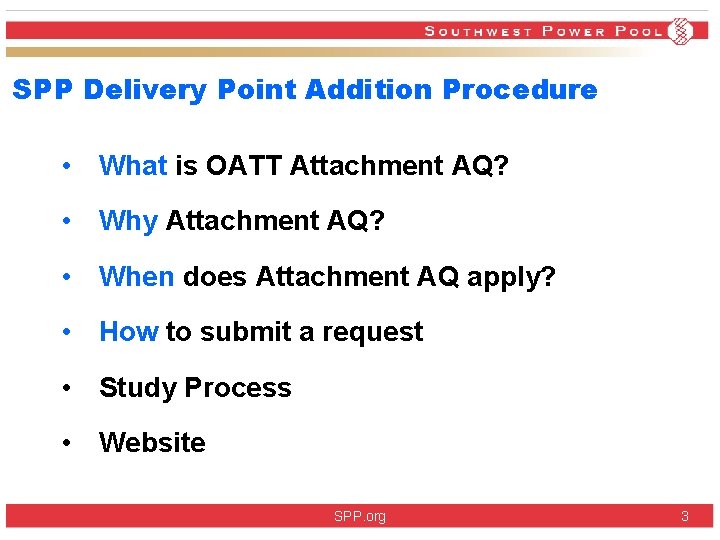 SOUTHWEST POWER POOL

SPP Delivery Point Addition Procedure

• What is OATT Attachment AQ?

• Why Attachment AQ?

• When does Attachment AQ apply?

• How to submit a request

• Study Process

• Website

SPP.org

3